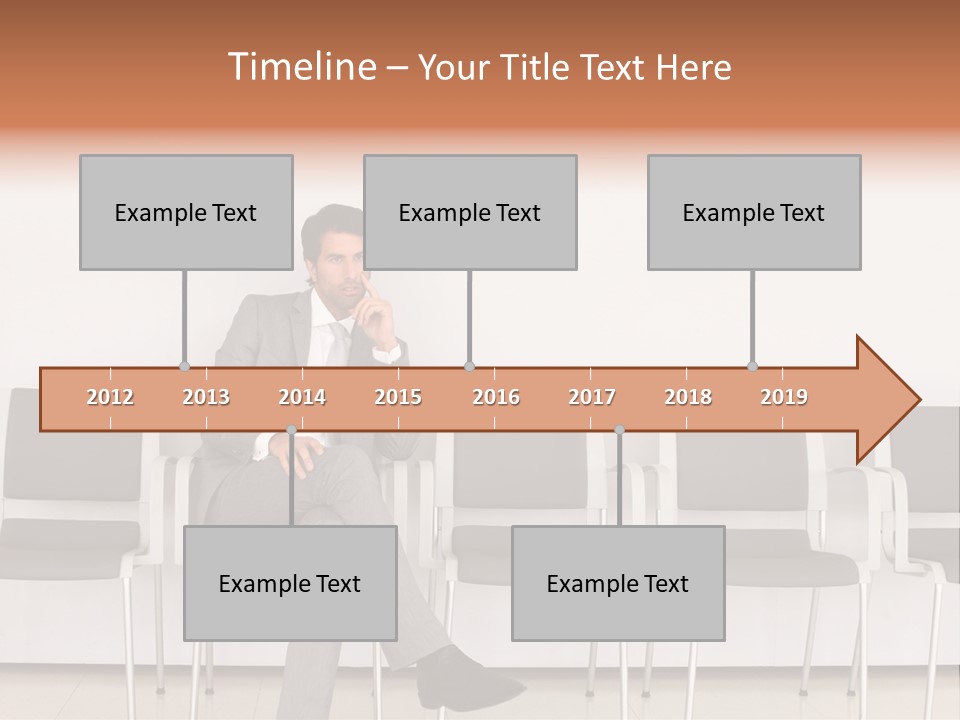 Timeline – Your Title Text Here

Example Text

Example Text

Example Text

2012 2013 2014 2015 2016 2017 2018 2019

Example Text

Example Text